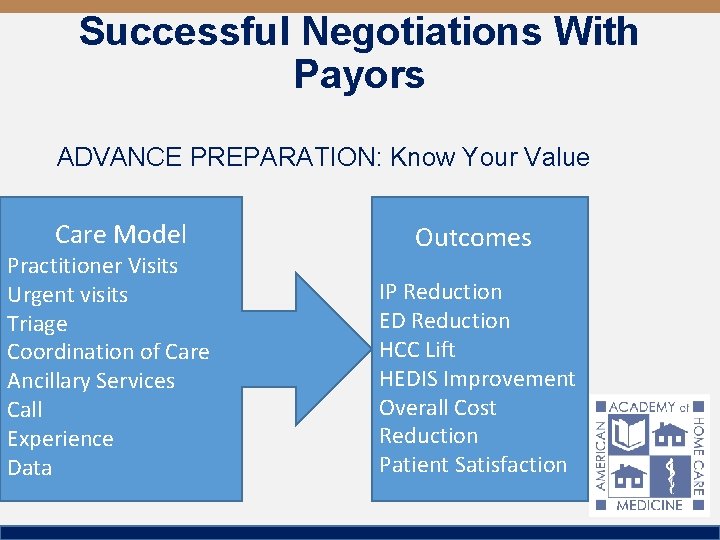 Successful Negotiations With Payors

ADVANCE PREPARATION: Know Your Value

Care Model
Practitioner Visits
Urgent visits
Triage
Coordination of Care
Ancillary Services
Call
Experience
Data

Outcomes

IP Reduction
ED Reduction
HCC Lift
HEDIS Improvement
Overall Cost Reduction
Patient Satisfaction

AMERICAN ACADEMY of HOME CARE MEDICINE